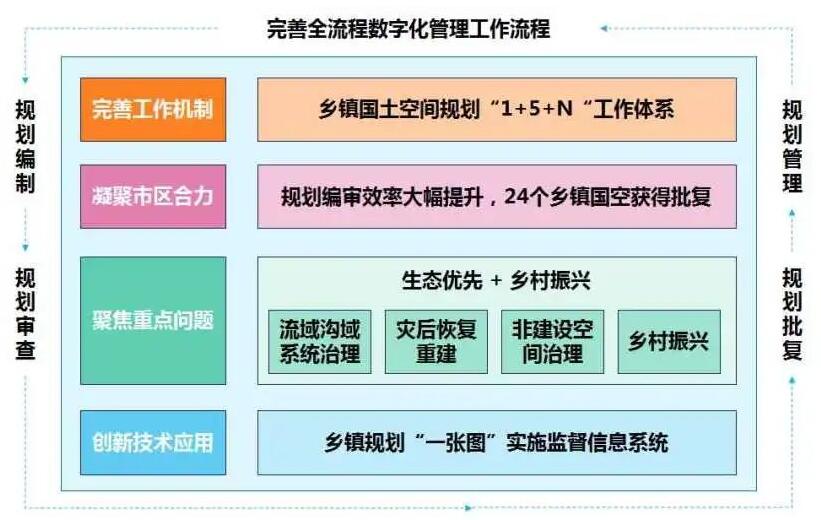 完善全流程数字化管理工作流程

规划编制

规划审查

完善工作机制

乡镇国土空间规划“1+5+N“工作体系

凝聚市区合力

规划编审效率大幅提升，24个乡镇国空获得批复

聚焦重点问题

生态优先 + 乡村振兴

流域沟域系统治理

灾后恢复重建

非建设空间治理

乡村振兴

创新技术应用

乡镇规划“一张图”实施监督信息系统

规划管理

规划批复